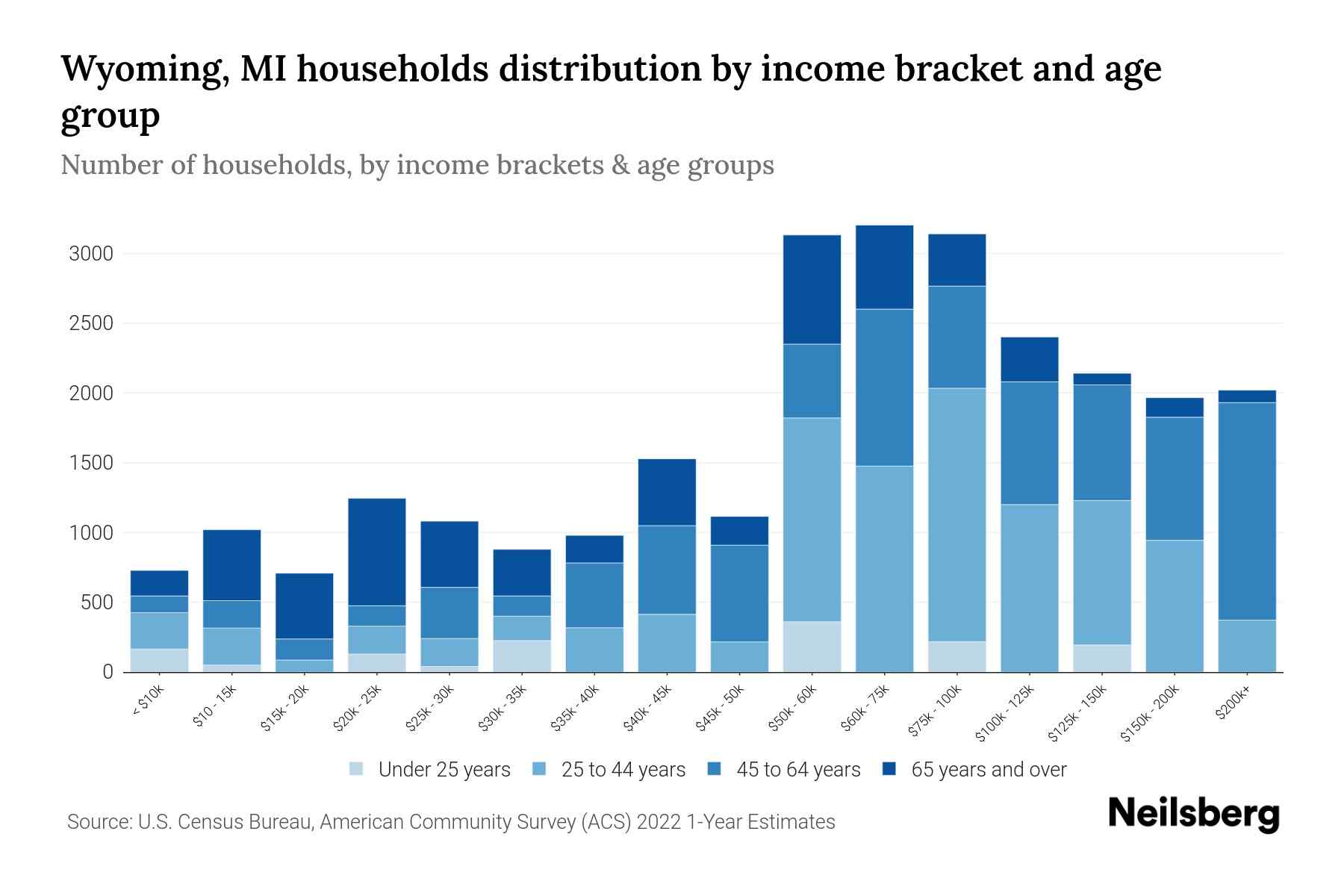 Wyoming, MI households distribution by income bracket and age group

Number of households, by income brackets & age groups

3000
2500
2000
1500
1000
500
0

< $10k
$10 - 15k
$15k - 20k
$20k - 25k
$25k - 30k
$30k - 35k
$35k - 40k
$40k - 45k
$45k - 50k
$50k - 60k
$60k - 75k
$75k - 100k
$100k - 125k
$125k - 150k
$150k - 200k
$200k+

Under 25 years
25 to 44 years
45 to 64 years
65 years and over

Source: U.S. Census Bureau, American Community Survey (ACS) 2022 1-Year Estimates

Neilsberg